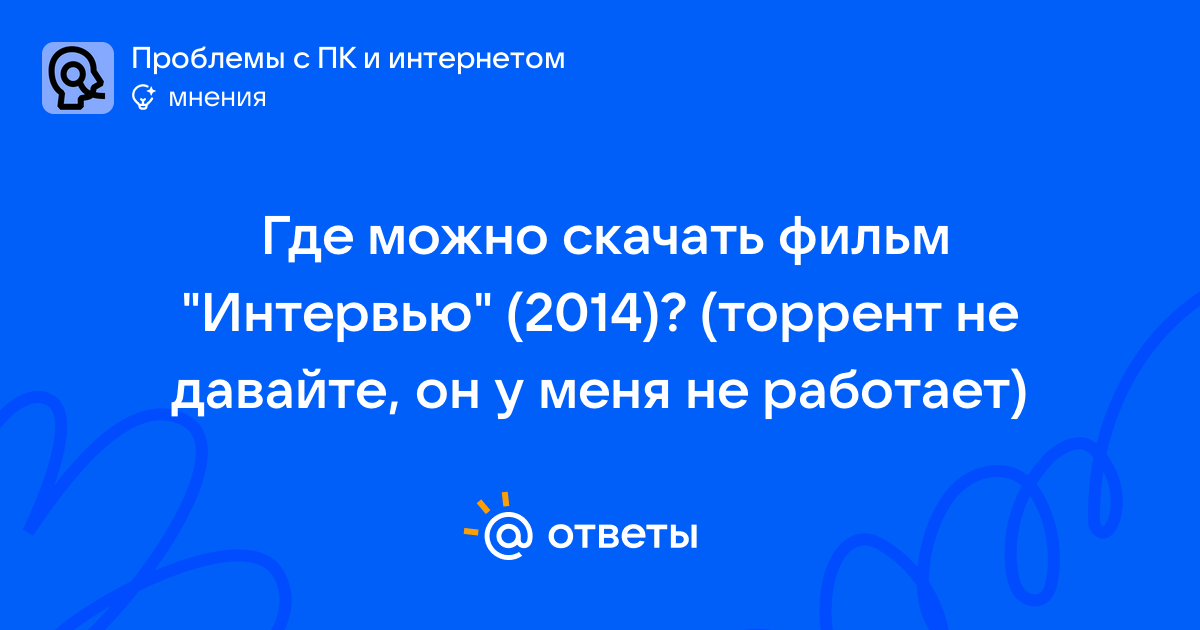 Проблемы с ПК и интернетом
мнения

Где можно скачать фильм "Интервью" (2014)? (торрент не давайте, он у меня не работает)

@ ответы